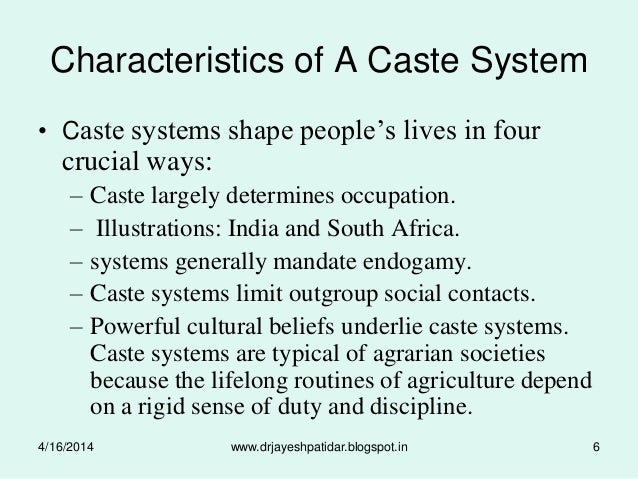 Characteristics of A Caste System

• Caste systems shape people’s lives in four crucial ways:
– Caste largely determines occupation.
– Illustrations: India and South Africa.
– systems generally mandate endogamy.
– Caste systems limit outgroup social contacts.
– Powerful cultural beliefs underlie caste systems. Caste systems are typical of agrarian societies because the lifelong routines of agriculture depend on a rigid sense of duty and discipline.

4/16/2014 www.drjayeshpatidar.blogspot.in 6